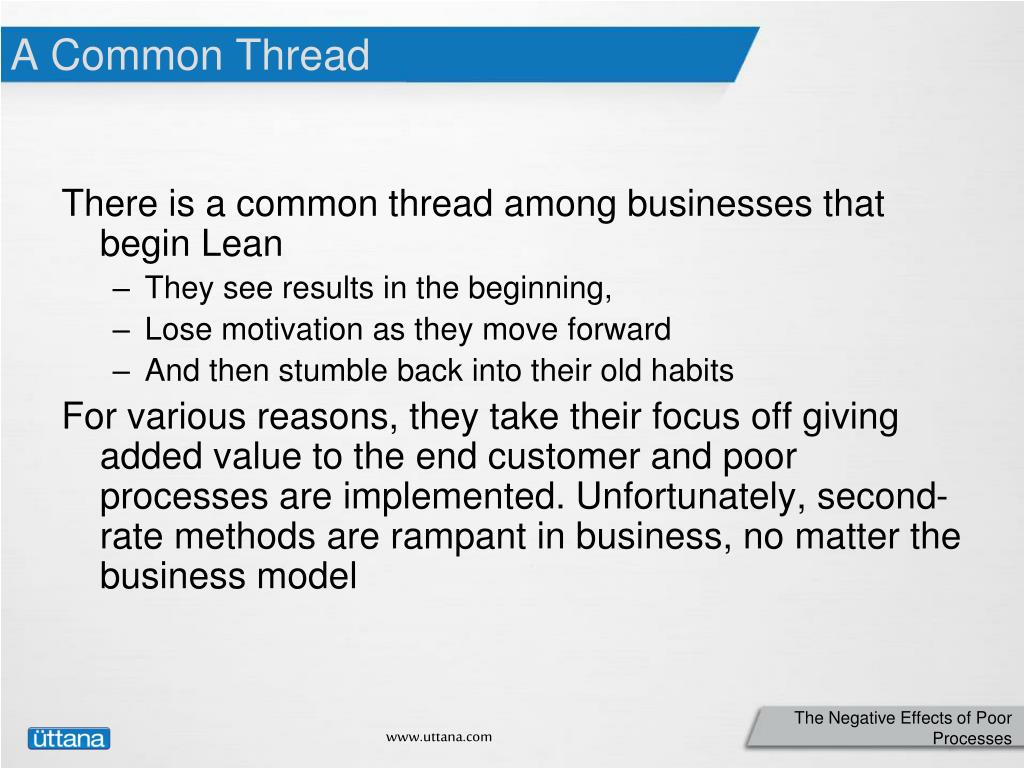 A Common Thread

There is a common thread among businesses that begin Lean

– They see results in the beginning,
– Lose motivation as they move forward
– And then stumble back into their old habits

For various reasons, they take their focus off giving added value to the end customer and poor processes are implemented. Unfortunately, second-rate methods are rampant in business, no matter the business model

üttana

www.uttana.com

The Negative Effects of Poor Processes